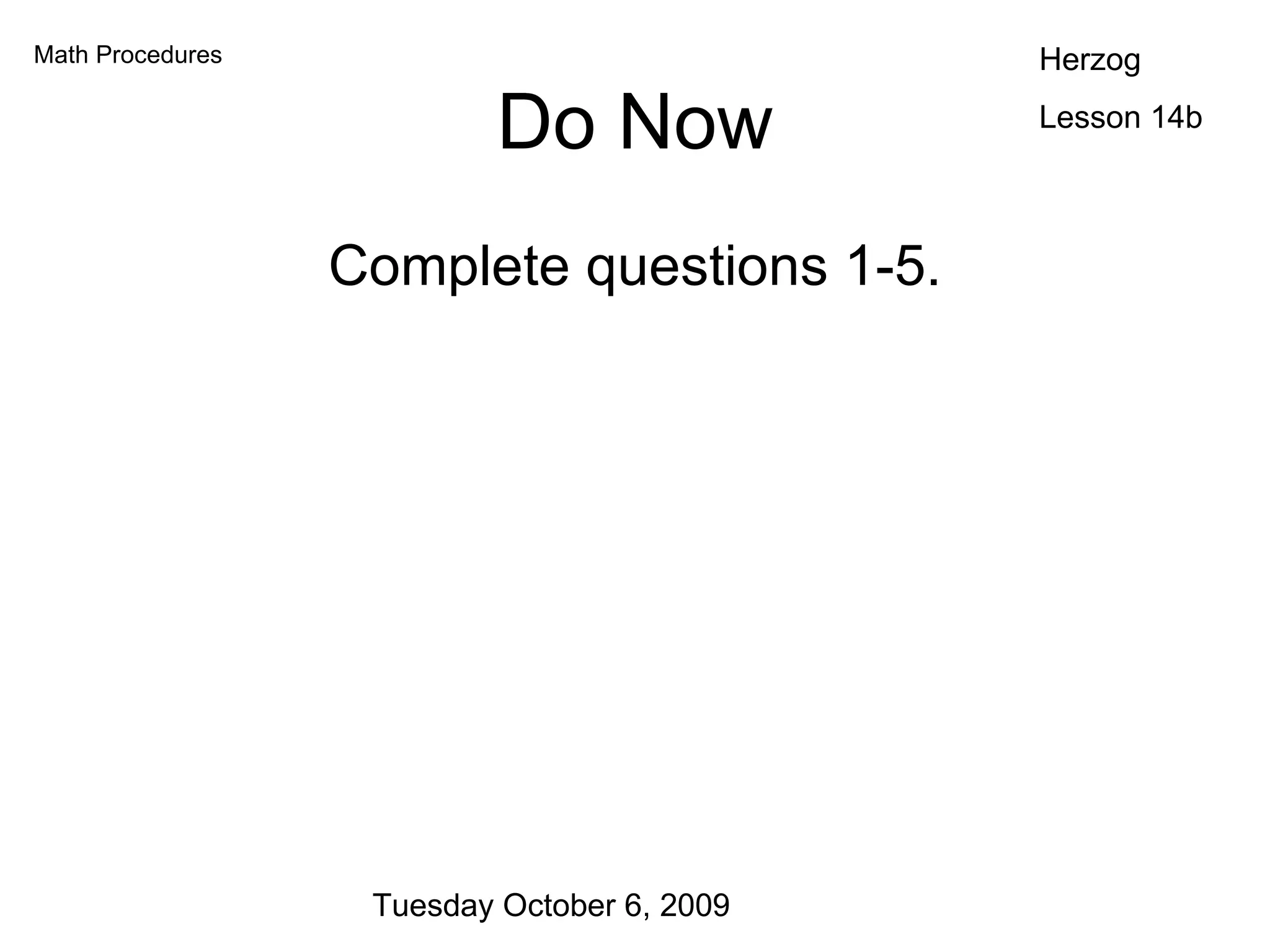 Math Procedures

Herzog

Lesson 14b

Do Now

Complete questions 1-5.

Tuesday October 6, 2009